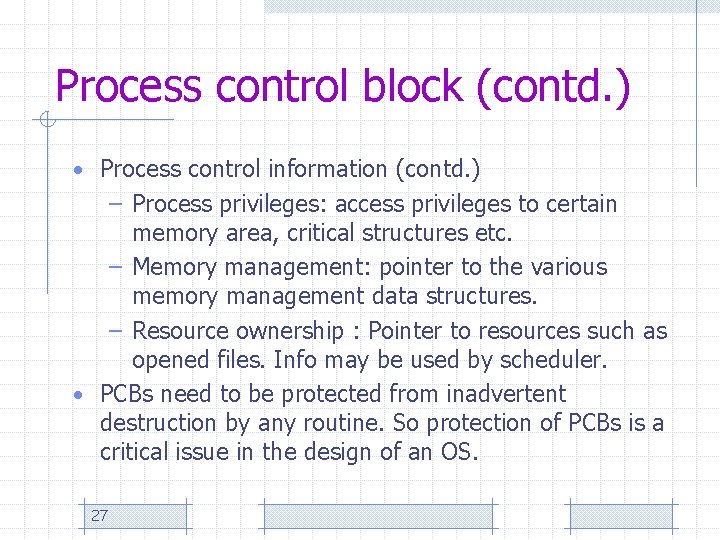 Process control block (contd.)

• Process control information (contd.)
– Process privileges: access privileges to certain memory area, critical structures etc.
– Memory management: pointer to the various memory management data structures.
– Resource ownership : Pointer to resources such as opened files. Info may be used by scheduler.
• PCBs need to be protected from inadvertent destruction by any routine. So protection of PCBs is a critical issue in the design of an OS.

27